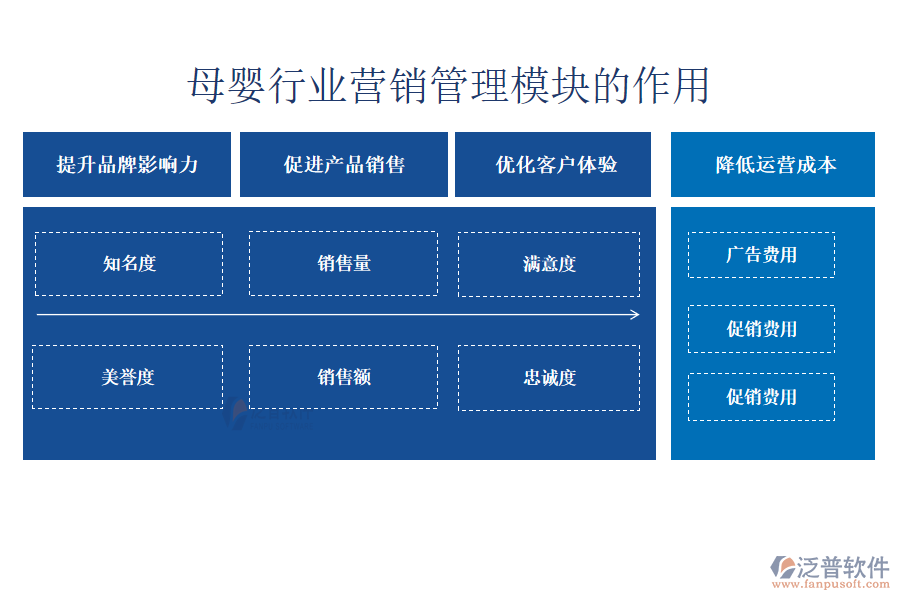 母婴行业营销管理模块的作用

提升品牌影响力

促进产品销售

优化客户体验

降低运营成本

知名度

销售量

满意度

美誉度

销售额

忠诚度

广告费用

促销费用

促销费用

泛普软件
www.fanpusoft.com